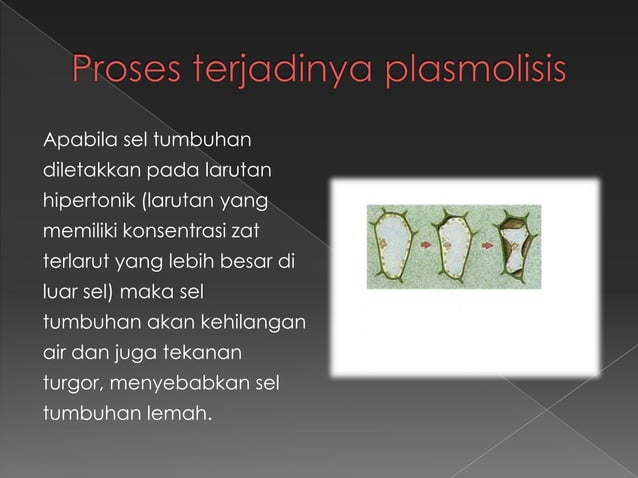 Proses terjadinya plasmolisis

Apabila sel tumbuhan diletakkan pada larutan hipertonik (larutan yang memiliki konsentrasi zat terlarut yang lebih besar di luar sel) maka sel tumbuhan akan kehilangan air dan juga tekanan turgor, menyebabkan sel tumbuhan lemah.